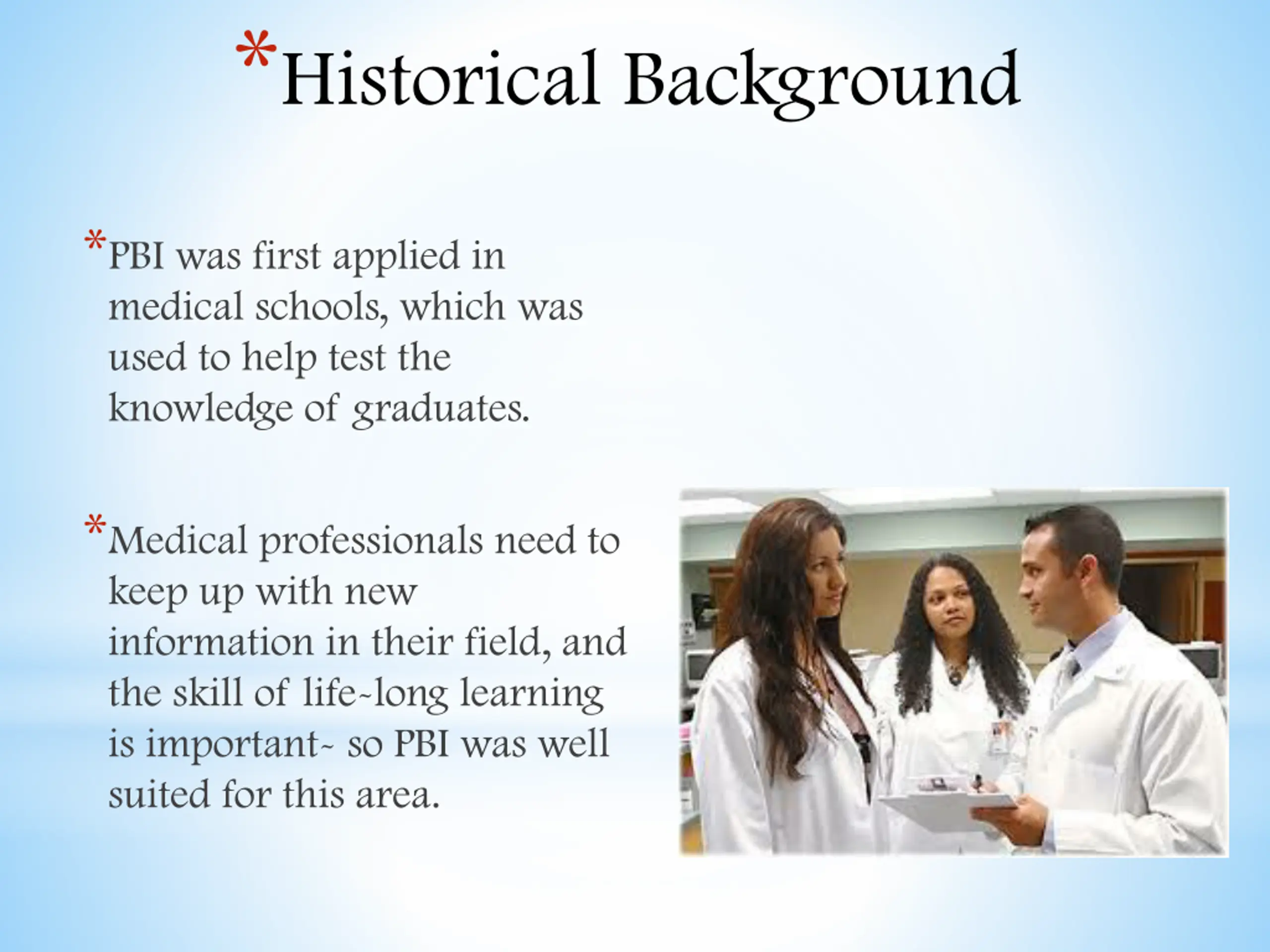 *Historical Background

*PBI was first applied in medical schools, which was used to help test the knowledge of graduates.

*Medical professionals need to keep up with new information in their field, and the skill of life-long learning is important- so PBI was well suited for this area.